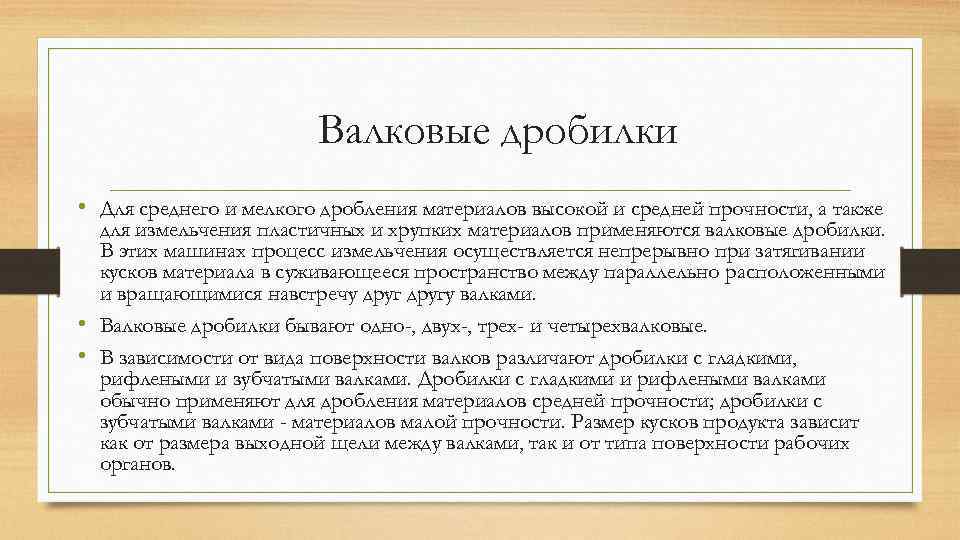 Валковые дробилки

• Для среднего и мелкого дробления материалов высокой и средней прочности, а также для измельчения пластичных и хрупких материалов применяются валковые дробилки. В этих машинах процесс измельчения осуществляется непрерывно при затягивании кусков материала в суживающееся пространство между параллельно расположенными и вращающимися навстречу друг другу валками.

• Валковые дробилки бывают одно-, двух-, трех- и четырехвалковые.

• В зависимости от вида поверхности валков различают дробилки с гладкими, рифлеными и зубчатыми валками. Дробилки с гладкими и рифлеными валками обычно применяют для дробления материалов средней прочности; дробилки с зубчатыми валками - материалов малой прочности. Размер кусков продукта зависит как от размера выходной щели между валками, так и от типа поверхности рабочих органов.